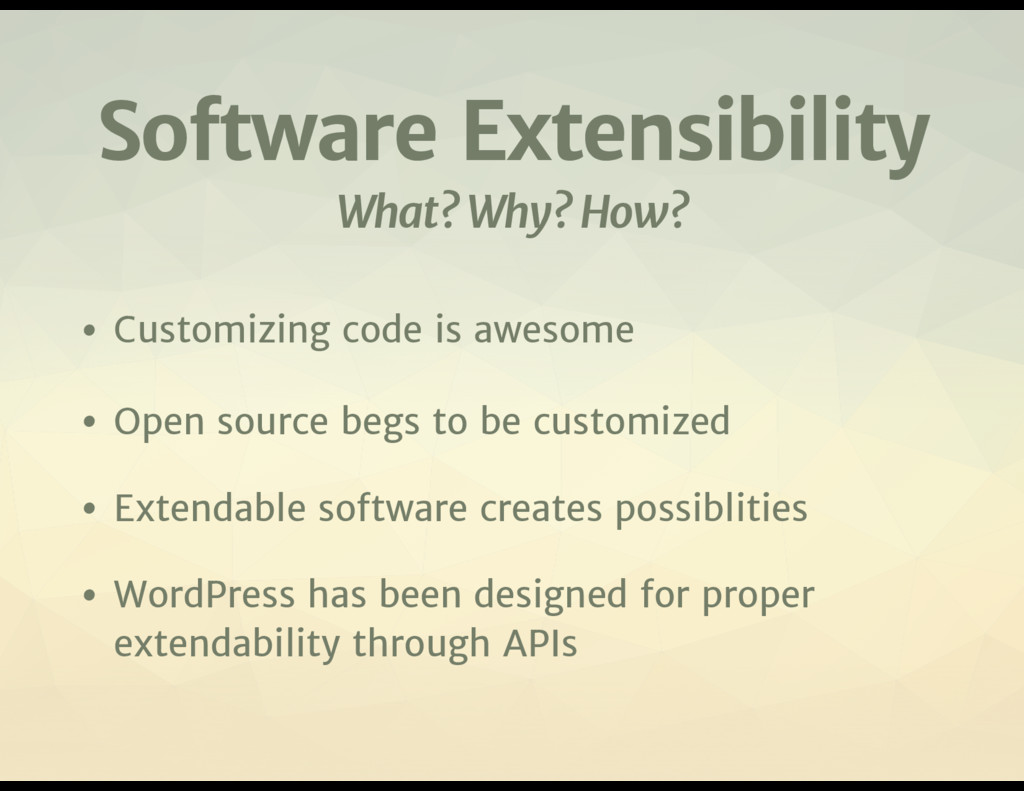 Software Extensibility
What? Why? How?

• Customizing code is awesome

• Open source begs to be customized

• Extendable software creates possiblities

• WordPress has been designed for proper extendability through APIs